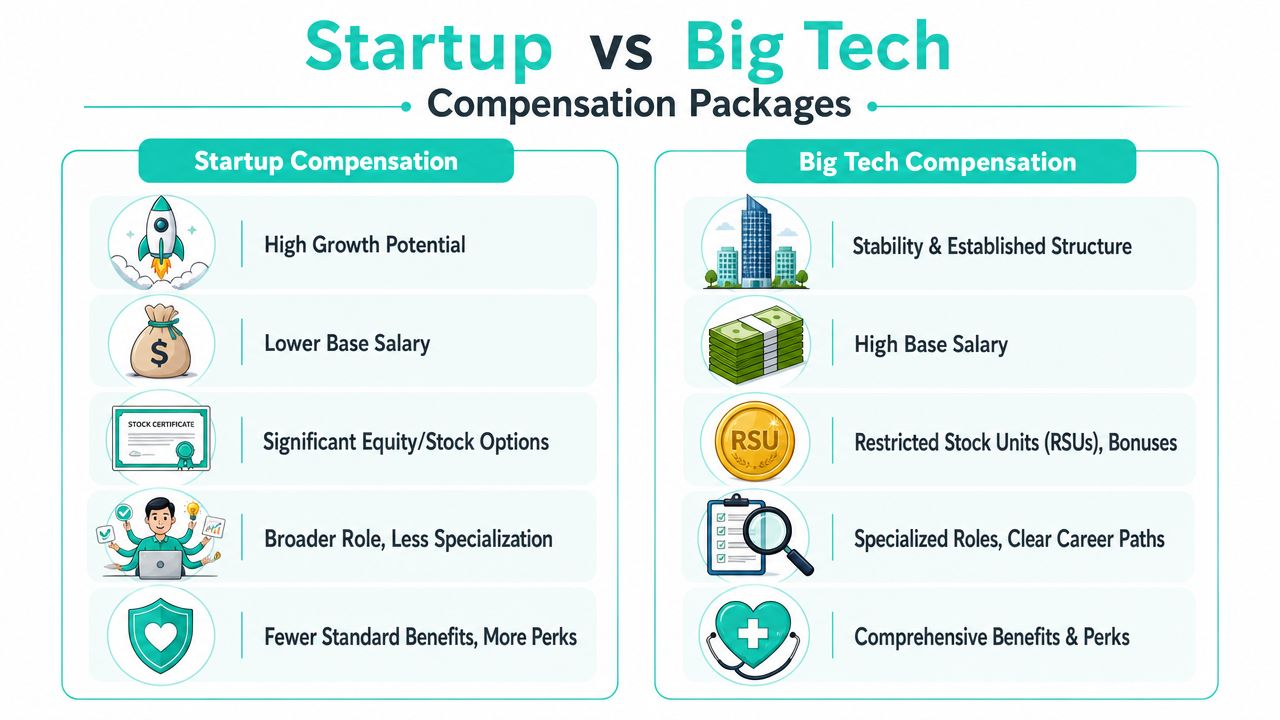 Startup vs Big Tech
Compensation Packages

Startup Compensation

High Growth Potential

$

Lower Base Salary

STOCK CERTIFICATE

Significant Equity/Stock Options

Broader Role, Less Specialization

Fewer Standard Benefits, More Perks

Big Tech Compensation

Stability & Established Structure

High Base Salary

RSU

Restricted Stock Units (RSUs), Bonuses

Specialized Roles, Clear Career Paths

Comprehensive Benefits & Perks